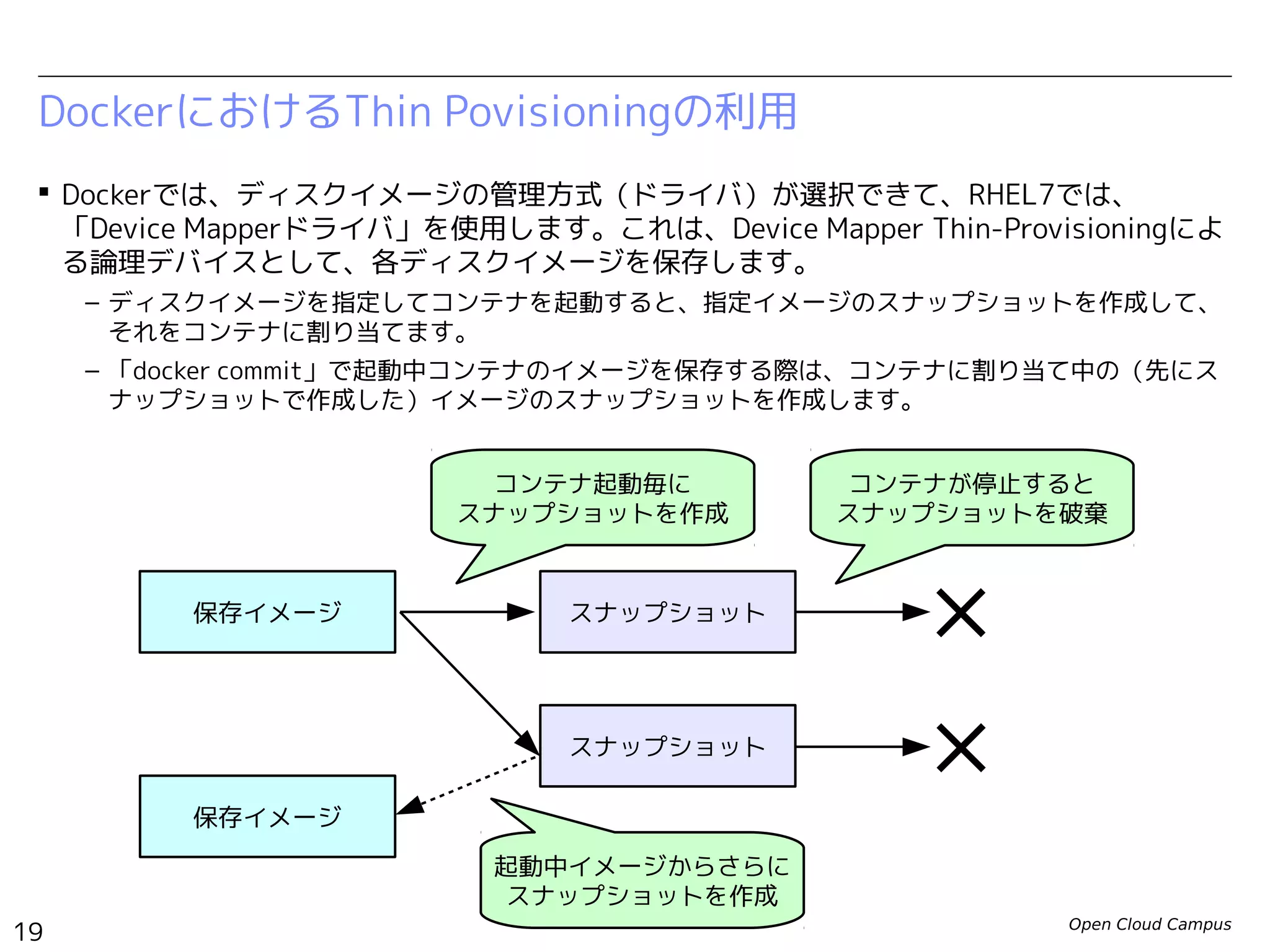 DockerにおけるThin Povisioningの利用

▪ Dockerでは、ディスクイメージの管理方式（ドライバ）が選択できて、RHEL7では、「Device Mapperドライバ」を使用します。これは、Device Mapper Thin-Provisioningによる論理デバイスとして、各ディスクイメージを保存します。

– ディスクイメージを指定してコンテナを起動すると、指定イメージのスナップショットを作成して、それをコンテナに割り当てます。

– 「docker commit」で起動中コンテナのイメージを保存する際は、コンテナに割り当て中の（先にスナップショットで作成した）イメージのスナップショットを作成します。

コンテナ起動毎に
スナップショットを作成

コンテナが停止すると
スナップショットを破棄

保存イメージ

スナップショット

スナップショット

保存イメージ

起動中イメージからさらに
スナップショットを作成

19

Open Cloud Campus